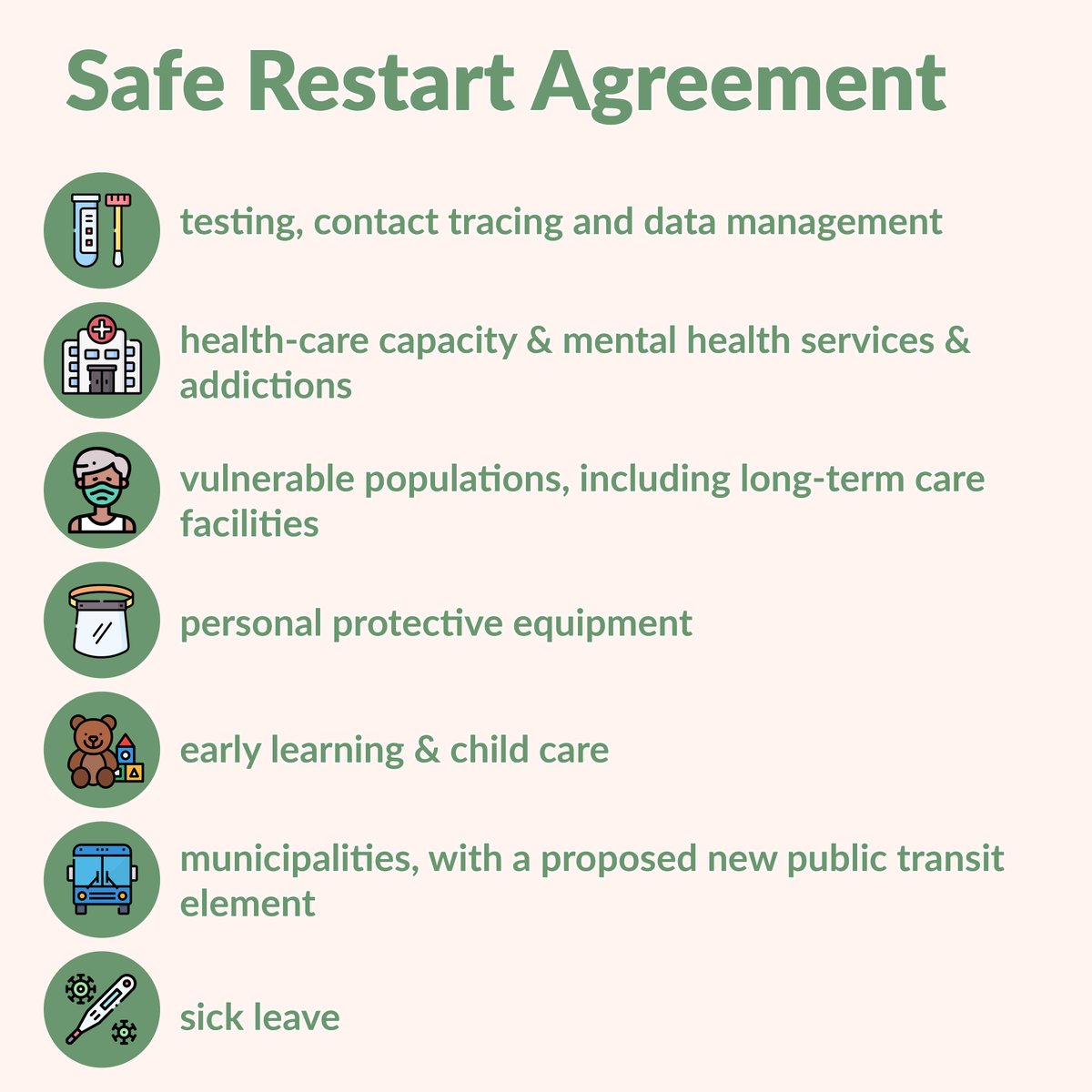 Safe Restart Agreement

testing, contact tracing and data management

health-care capacity & mental health services & addictions

vulnerable populations, including long-term care facilities

personal protective equipment

early learning & child care

municipalities, with a proposed new public transit element

sick leave